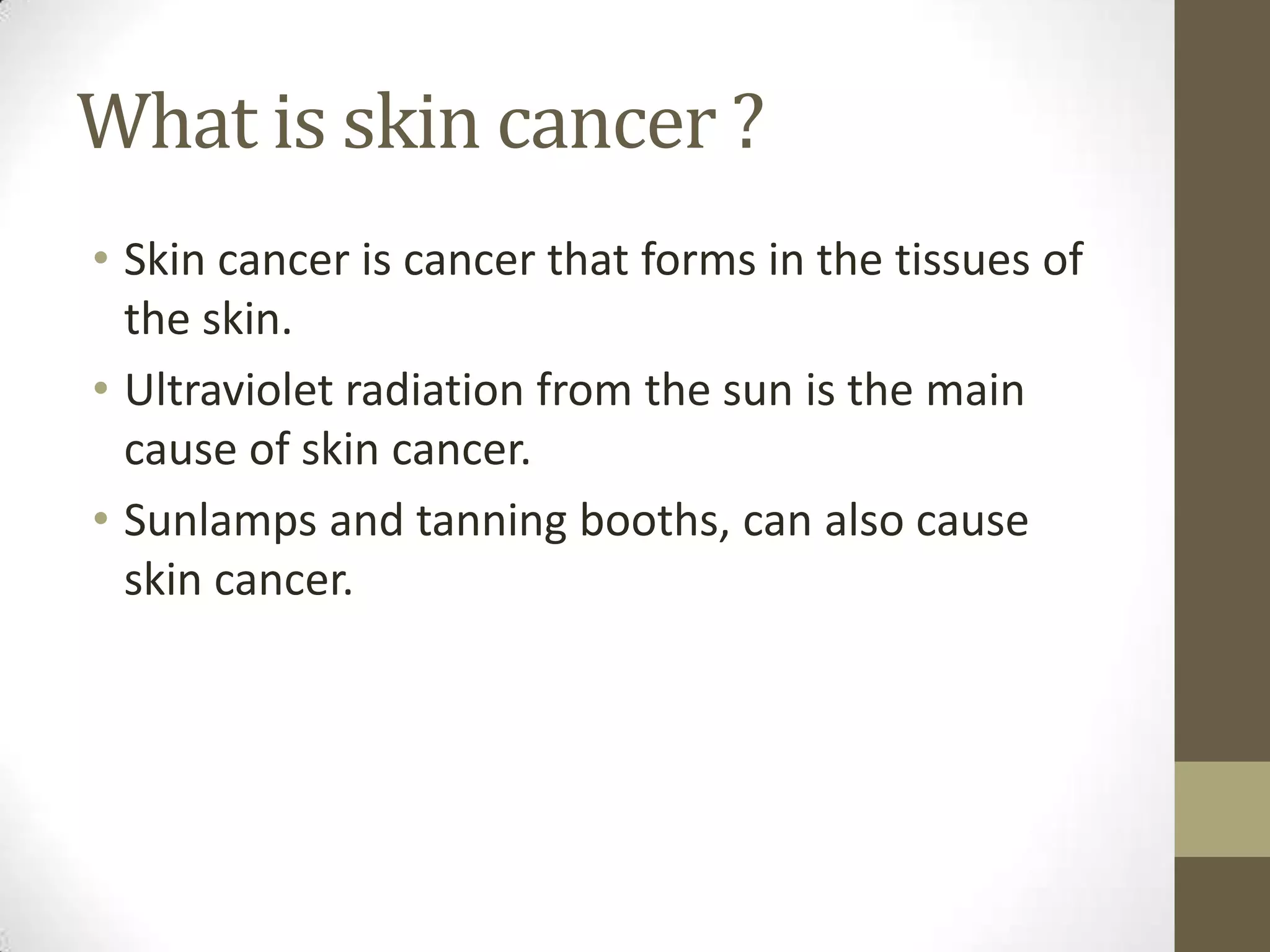 What is skin cancer ?

• Skin cancer is cancer that forms in the tissues of the skin.
• Ultraviolet radiation from the sun is the main cause of skin cancer.
• Sunlamps and tanning booths, can also cause skin cancer.